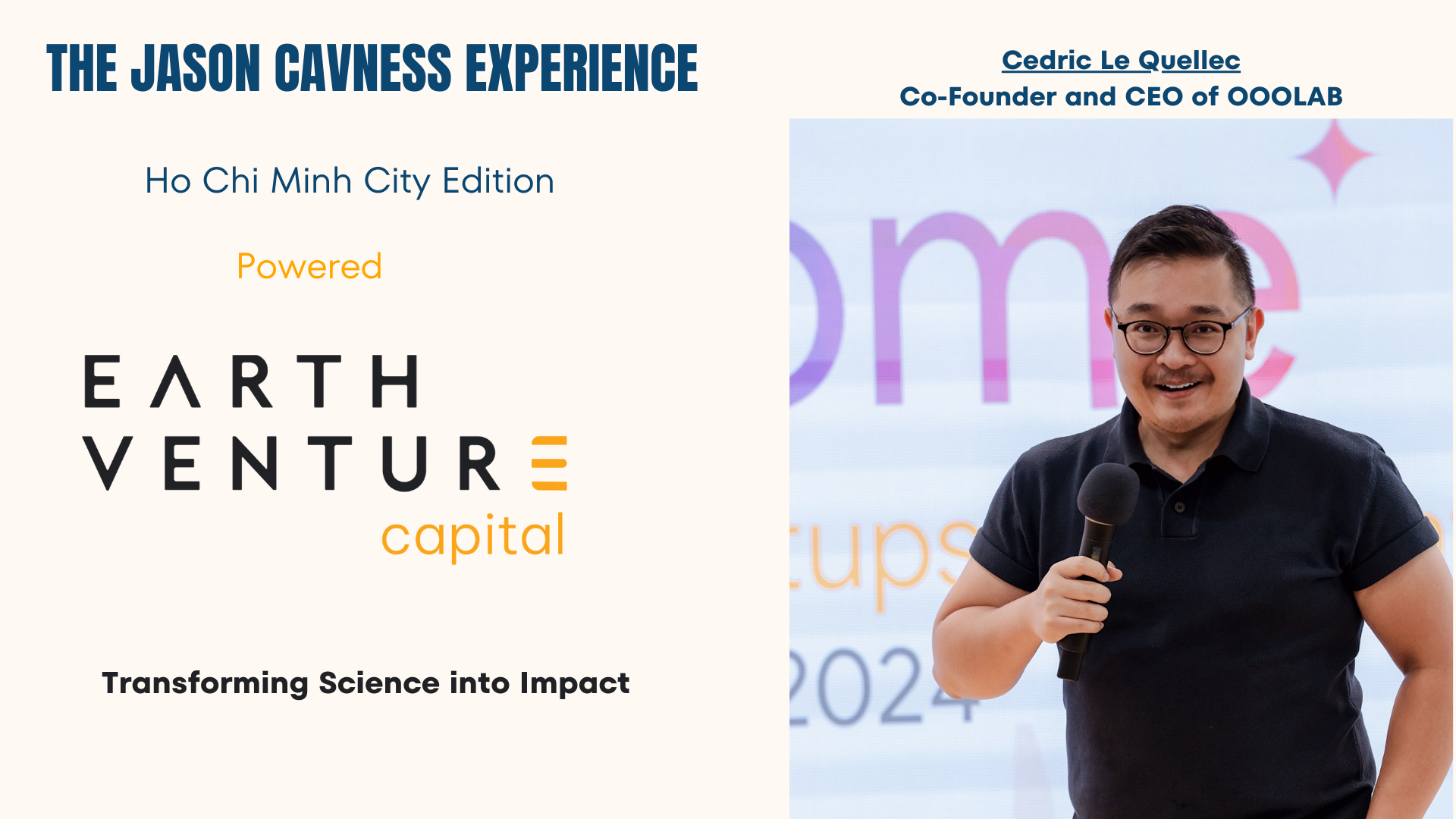 THE JASON CAVNESS EXPERIENCE

Ho Chi Minh City Edition

Powered

EARTH VENTURE capital

Transforming Science into Impact

Cedric Le Quellec
Co-Founder and CEO of OOOLAB

ome
ups
2024